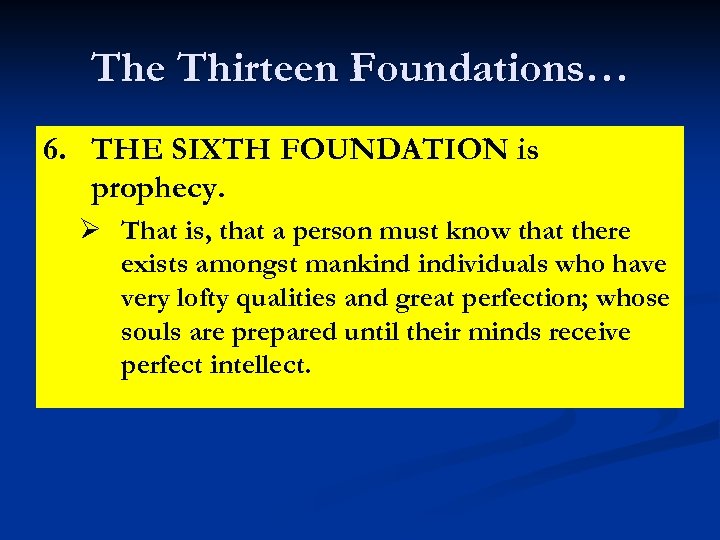 The Thirteen Foundations…

6. THE SIXTH FOUNDATION is prophecy.

➢ That is, that a person must know that there exists amongst mankind individuals who have very lofty qualities and great perfection; whose souls are prepared until their minds receive perfect intellect.